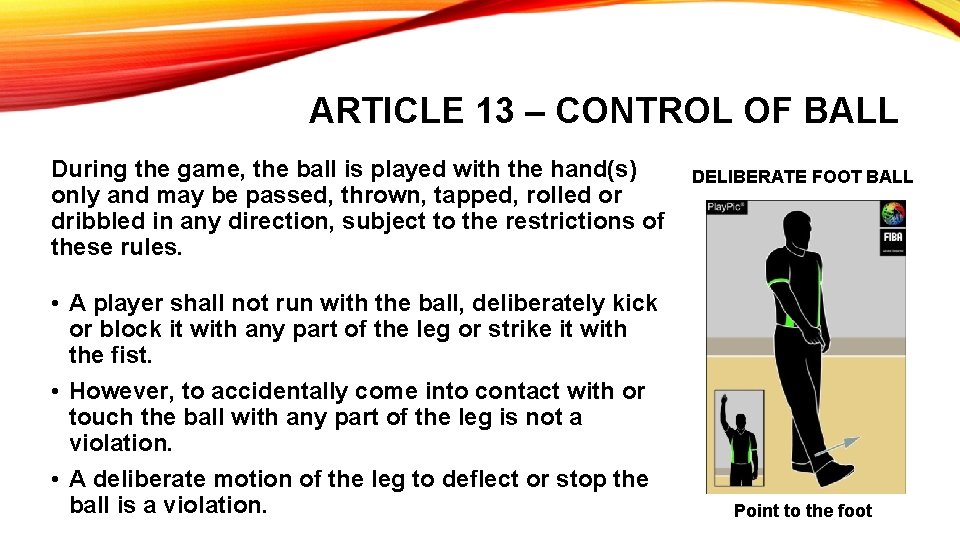 ARTICLE 13 – CONTROL OF BALL

During the game, the ball is played with the hand(s) only and may be passed, thrown, tapped, rolled or dribbled in any direction, subject to the restrictions of these rules.

• A player shall not run with the ball, deliberately kick or block it with any part of the leg or strike it with the fist.

• However, to accidentally come into contact with or touch the ball with any part of the leg is not a violation.

• A deliberate motion of the leg to deflect or stop the ball is a violation.

DELIBERATE FOOT BALL

PlayPic®

FIBA

Point to the foot